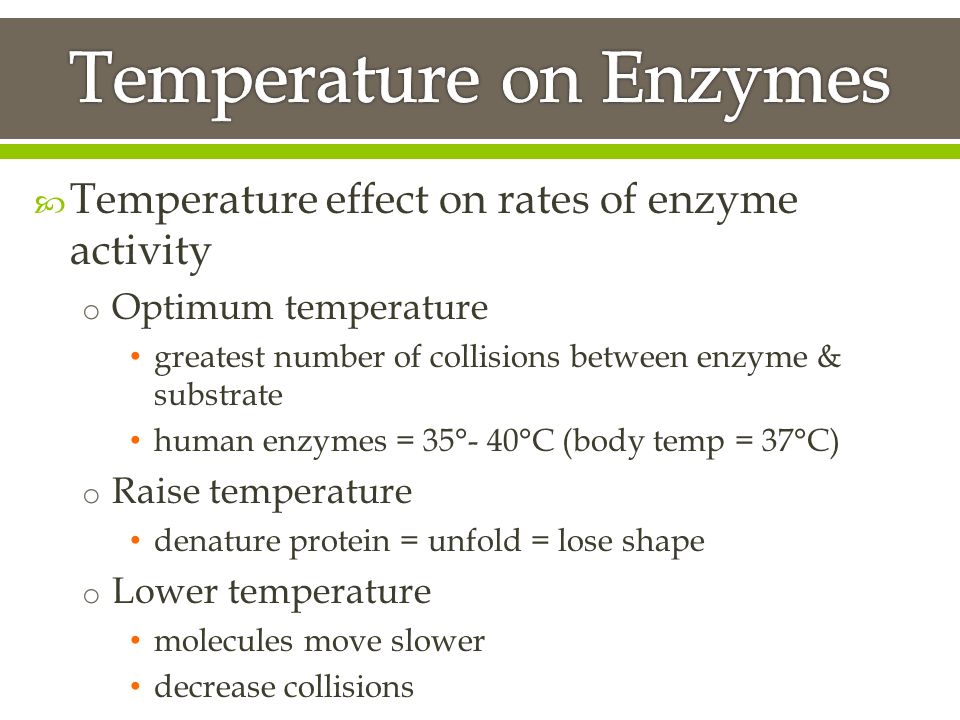 Temperature on Enzymes

Temperature effect on rates of enzyme activity

o Optimum temperature

• greatest number of collisions between enzyme & substrate

• human enzymes = 35°- 40°C (body temp = 37°C)

o Raise temperature

• denature protein = unfold = lose shape

o Lower temperature

• molecules move slower

• decrease collisions